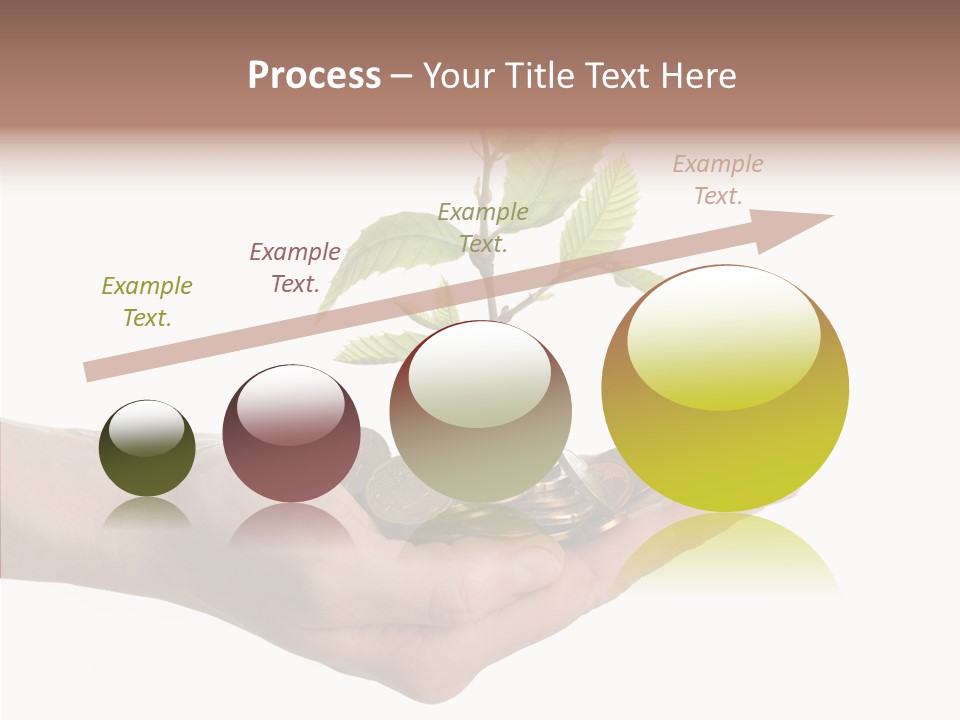 Process – Your Title Text Here

Example Text.

Example Text.

Example Text.

Example Text.